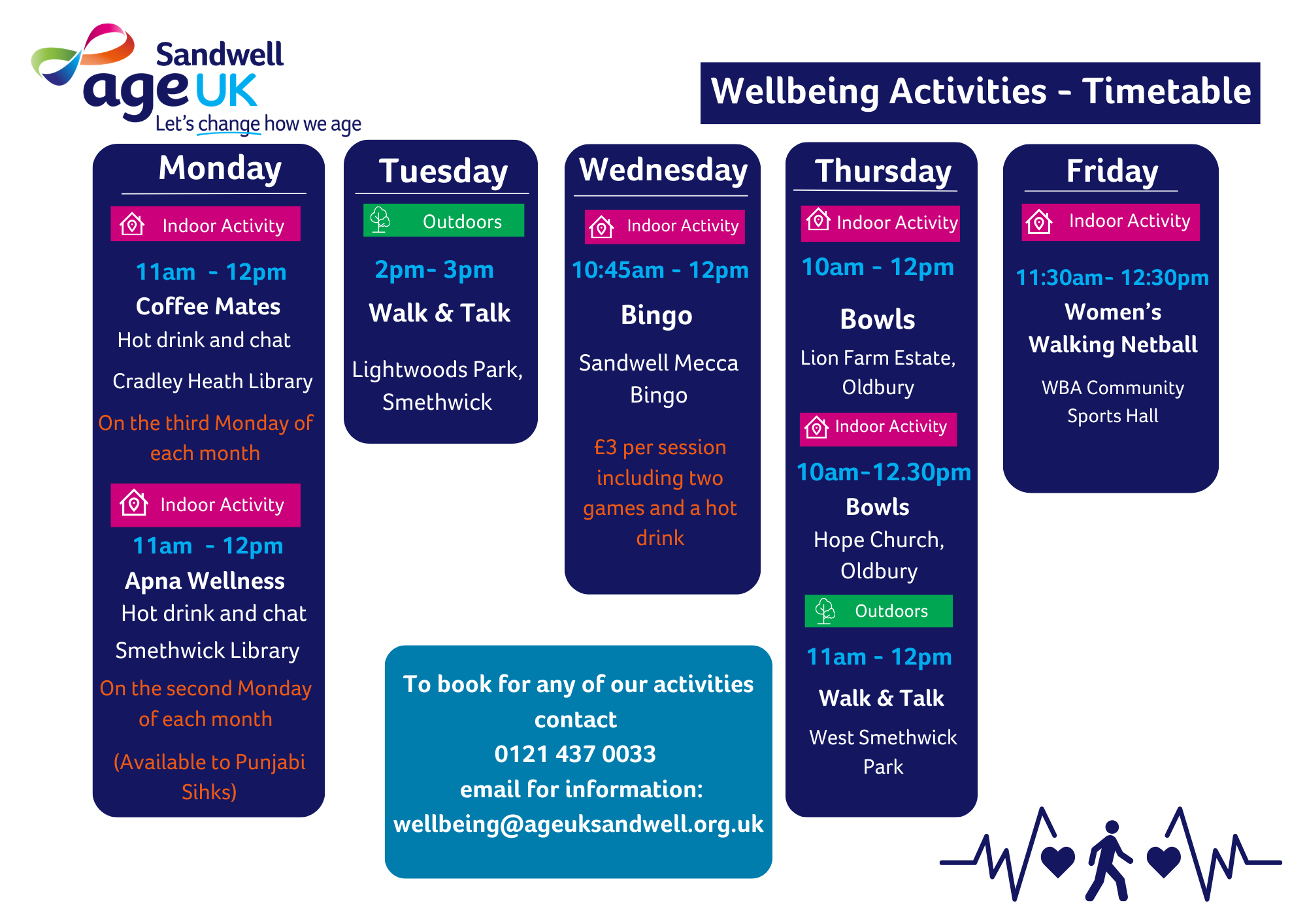 Sandwell age UK
Let's change how we age

Wellbeing Activities - Timetable

Monday

Indoor Activity

11am - 12pm
Coffee Mates
Hot drink and chat

Cradley Heath Library

On the third Monday of each month

Indoor Activity

11am - 12pm
Apna Wellness
Hot drink and chat

Smethwick Library

On the second Monday of each month

(Available to Punjabi Sihks)

Tuesday

Outdoors

2pm- 3pm
Walk & Talk

Lightwoods Park, Smethwick

Wednesday

Indoor Activity

10:45am - 12pm
Bingo

Sandwell Mecca Bingo

£3 per session including two games and a hot drink

Thursday

Indoor Activity

10am - 12pm

Bowls
Lion Farm Estate, Oldbury

Indoor Activity

10am-12.30pm
Bowls
Hope Church, Oldbury

Outdoors

11am - 12pm
Walk & Talk
West Smethwick Park

Friday

Indoor Activity

11:30am- 12:30pm
Women's Walking Netball

WBA Community Sports Hall

To book for any of our activities contact
0121 437 0033
email for information:
wellbeing@ageuksandwell.org.uk